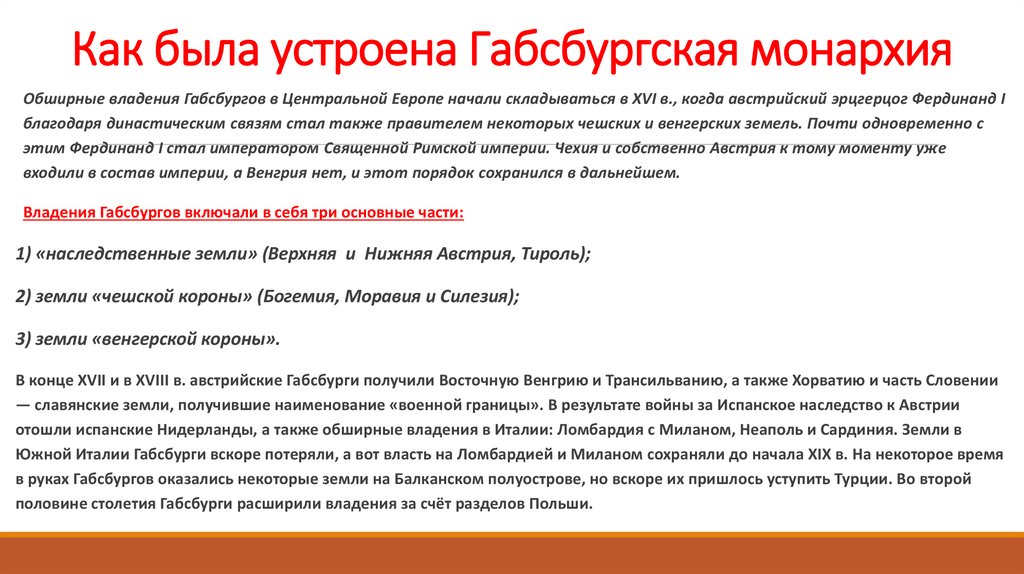 Как была устроена Габсбургская монархия

Обширные владения Габсбургов в Центральной Европе начали складываться в XVI в., когда австрийский эрцгерцог Фердинанд I благодаря династическим связям стал также правителем некоторых чешских и венгерских земель. Почти одновременно с этим Фердинанд I стал императором Священной Римской империи. Чехия и собственно Австрия к тому моменту уже входили в состав империи, а Венгрия нет, и этот порядок сохранился в дальнейшем.

Владения Габсбургов включали в себя три основные части:

1) «наследственные земли» (Верхняя и Нижняя Австрия, Тироль);

2) земли «чешской короны» (Богемия, Моравия и Силезия);

3) земли «венгерской короны».

В конце XVII и в XVIII в. австрийские Габсбурги получили Восточную Венгрию и Трансильванию, а также Хорватию и часть Словении — славянские земли, получившие наименование «военной границы». В результате войны за Испанское наследство к Австрии отошли испанские Нидерланды, а также обширные владения в Италии: Ломбардия с Миланом, Неаполь и Сардиния. Земли в Южной Италии Габсбурги вскоре потеряли, а вот власть на Ломбардией и Миланом сохраняли до начала XIX в. На некоторое время в руках Габсбургов оказались некоторые земли на Балканском полуострове, но вскоре их пришлось уступить Турции. Во второй половине столетия Габсбурги расширили владения за счёт разделов Польши.